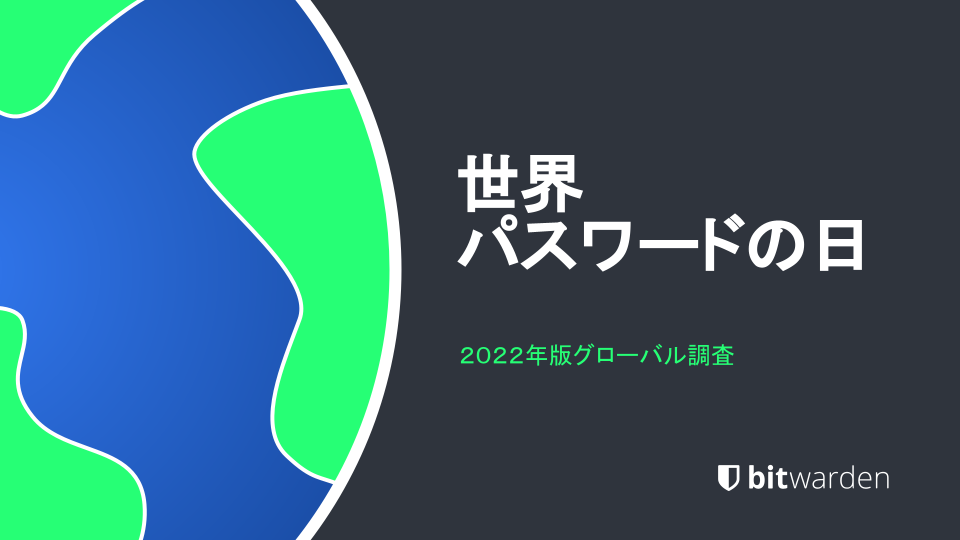 世界
パスワードの日

2022年版グローバル調査

bitwarden